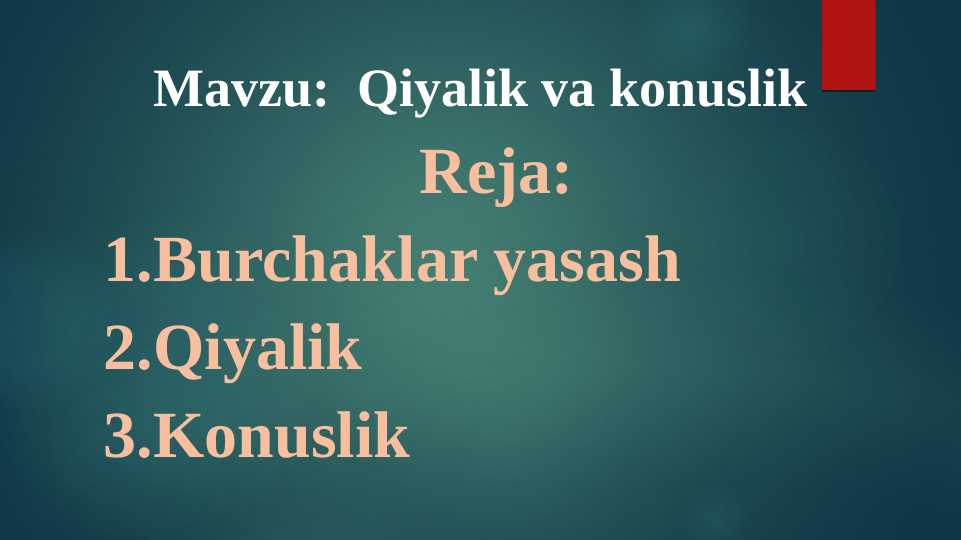 Mavzu:  Qiyalik va konuslik

Reja:

1.Burchaklar yasash

2.Qiyalik

3.Konuslik